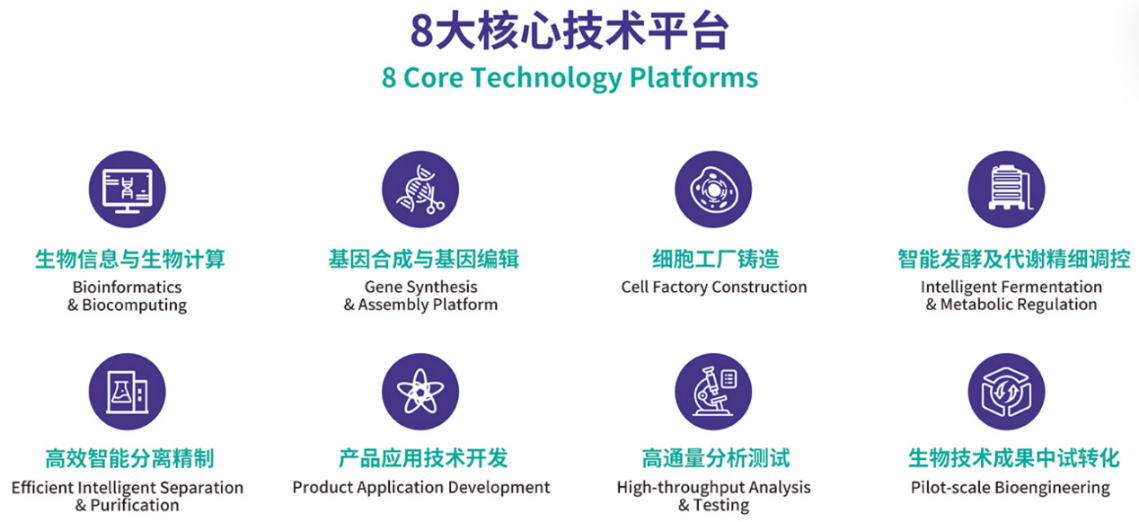 8大核心技术平台
8 Core Technology Platforms

生物信息与生物计算
Bioinformatics & Biocomputing

基因合成与基因编辑
Gene Synthesis & Assembly Platform

细胞工厂铸造
Cell Factory Construction

智能发酵及代谢精细调控
Intelligent Fermentation & Metabolic Regulation

高效智能分离精制
Efficient Intelligent Separation & Purification

产品应用技术开发
Product Application Development

高通量分析测试
High-throughput Analysis & Testing

生物技术成果中试转化
Pilot-scale Bioengineering